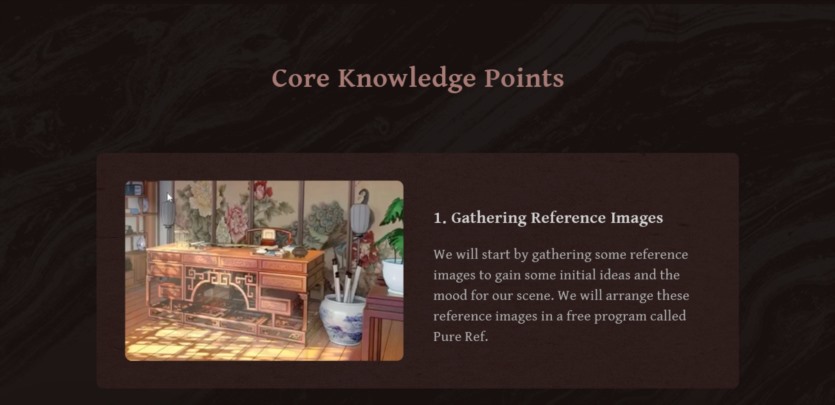 Core Knowledge Points

1. Gathering Reference Images

We will start by gathering some reference images to gain some initial ideas and the mood for our scene. We will arrange these reference images in a free program called Pure Ref.